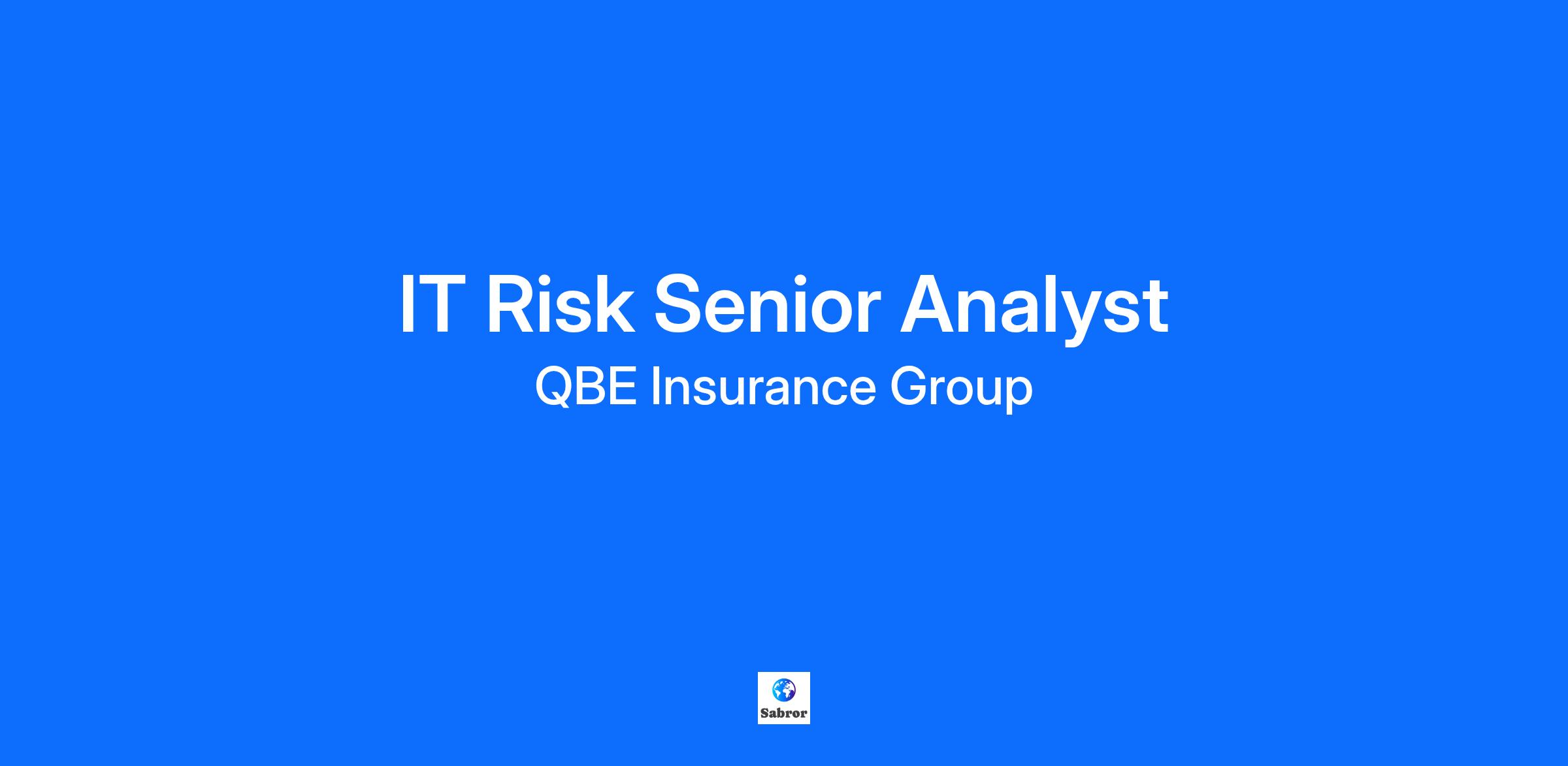 IT Risk Senior Analyst

QBE Insurance Group

Sabror